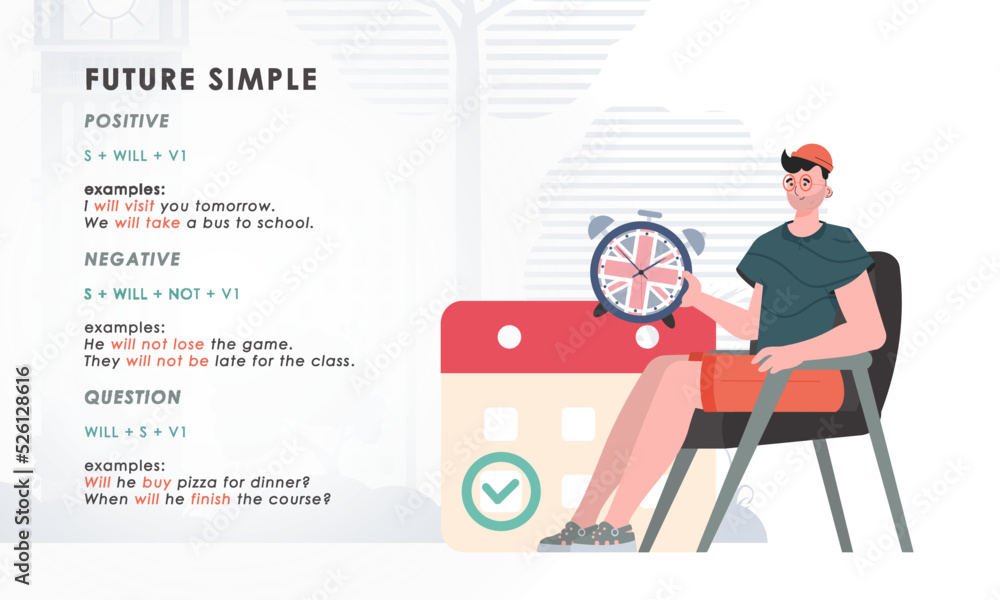 FUTURE SIMPLE

POSITIVE

S + WILL + V1

examples:
I will visit you tomorrow.
We will take a bus to school.

NEGATIVE

S + WILL + NOT + V1

examples:
He will not lose the game.
They will not be late for the class.

QUESTION

WILL + S + V1

examples:
Will he buy pizza for dinner?
When will he finish the course?

Adobe Stock | #526128616